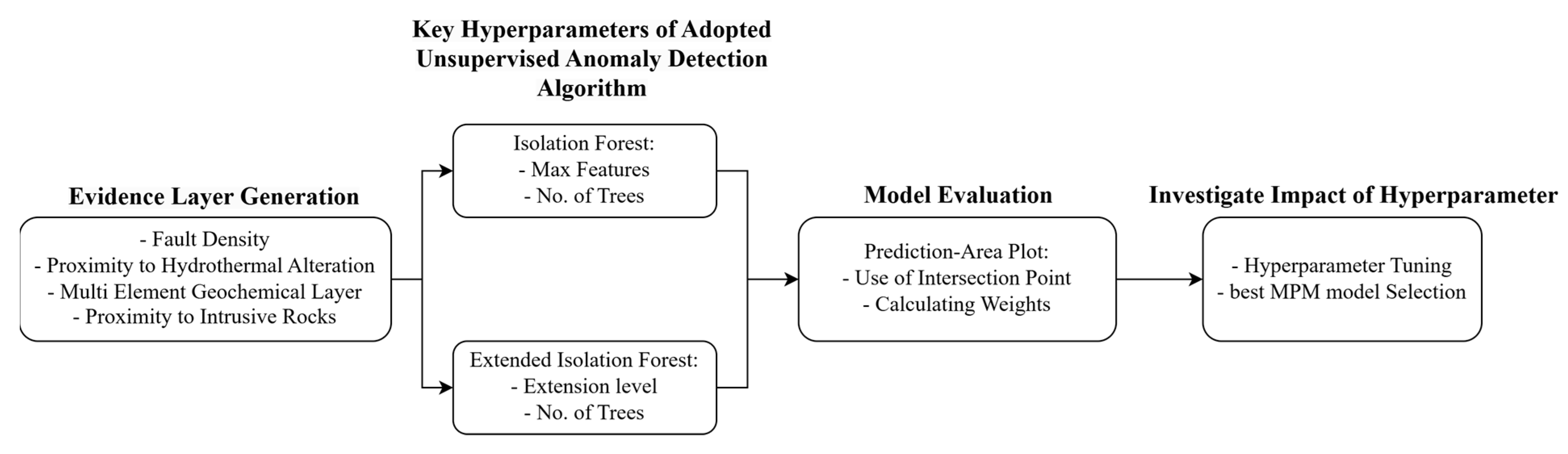 Evidence Layer Generation

- Fault Density
- Proximity to Hydrothermal Alteration
- Multi Element Geochemical Layer
- Proximity to Intrusive Rocks

Key Hyperparameters of Adopted Unsupervised Anomaly Detection Algorithm

Isolation Forest:
- Max Features
- No. of Trees

Extended Isolation Forest:
- Extension level
- No. of Trees

Model Evaluation

Prediction-Area Plot:
- Use of Intersection Point
- Calculating Weights

Investigate Impact of Hyperparameter

- Hyperparameter Tuning
- best MPM model Selection